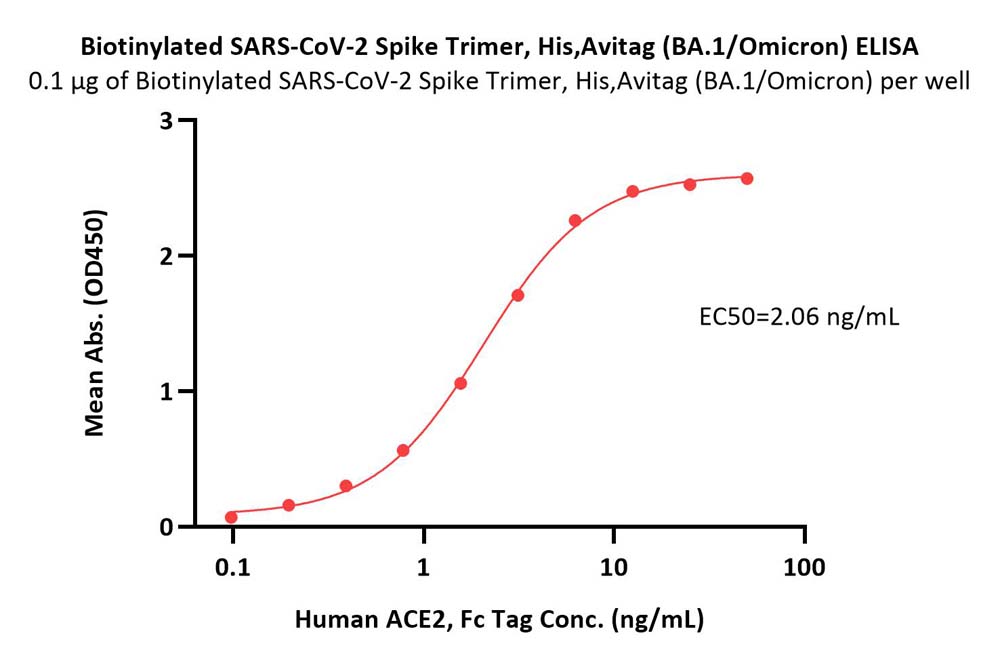 Biotinylated SARS-CoV-2 Spike Trimer, His,Avitag (BA.1/Omicron) ELISA

0.1 μg of Biotinylated SARS-CoV-2 Spike Trimer, His,Avitag (BA.1/Omicron) per well

Mean Abs. (OD450)

3
2
1
0

EC50=2.06 ng/mL

0.1
1
10
100

Human ACE2, Fc Tag Conc. (ng/mL)